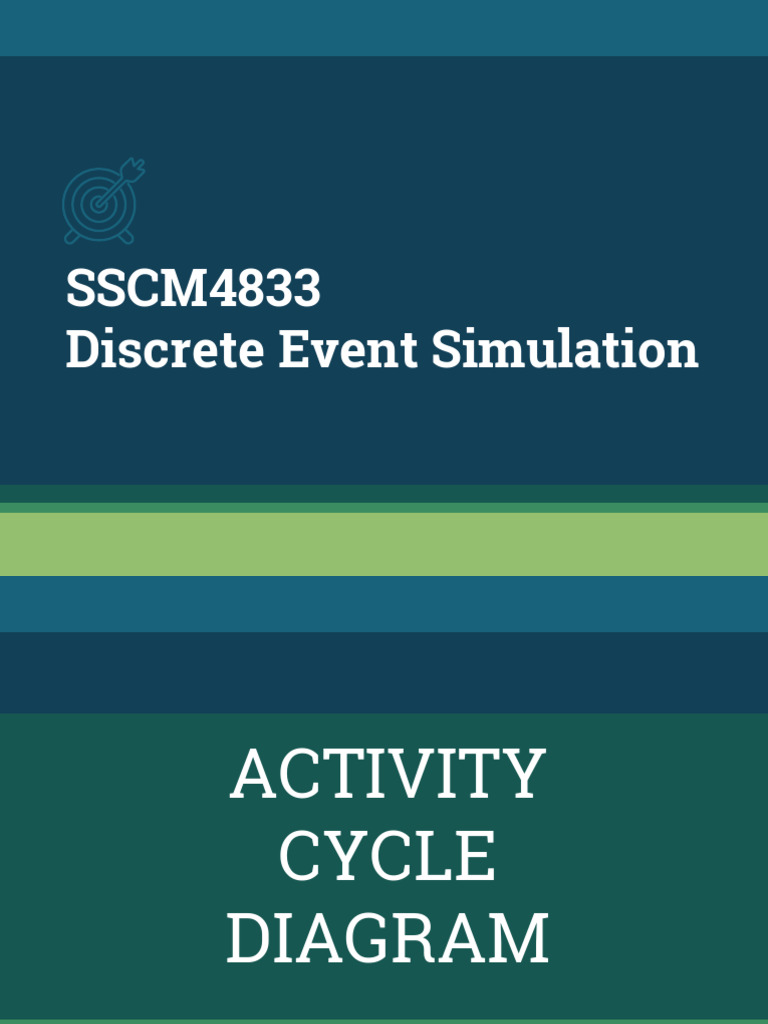 SSCM4833
Discrete Event Simulation

ACTIVITY
CYCLE
DIAGRAM